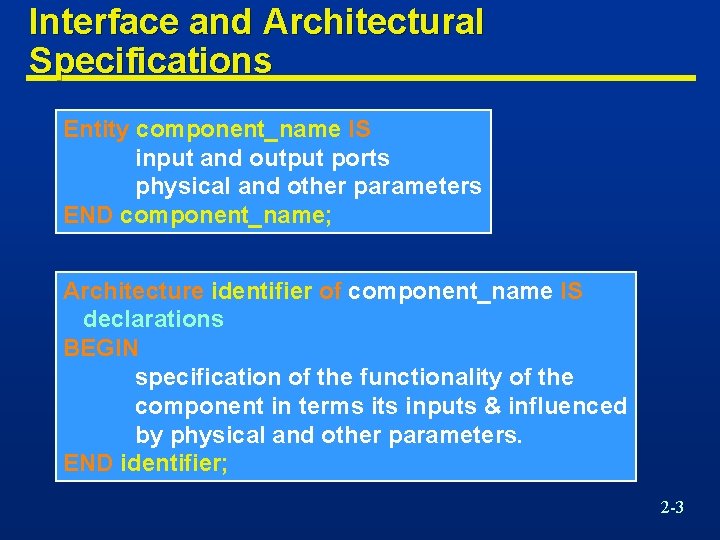 Interface and Architectural Specifications

Entity component_name IS
input and output ports
physical and other parameters
END component_name;

Architecture identifier of component_name IS
declarations
BEGIN
specification of the functionality of the component in terms its inputs & influenced by physical and other parameters.
END identifier;

2-3